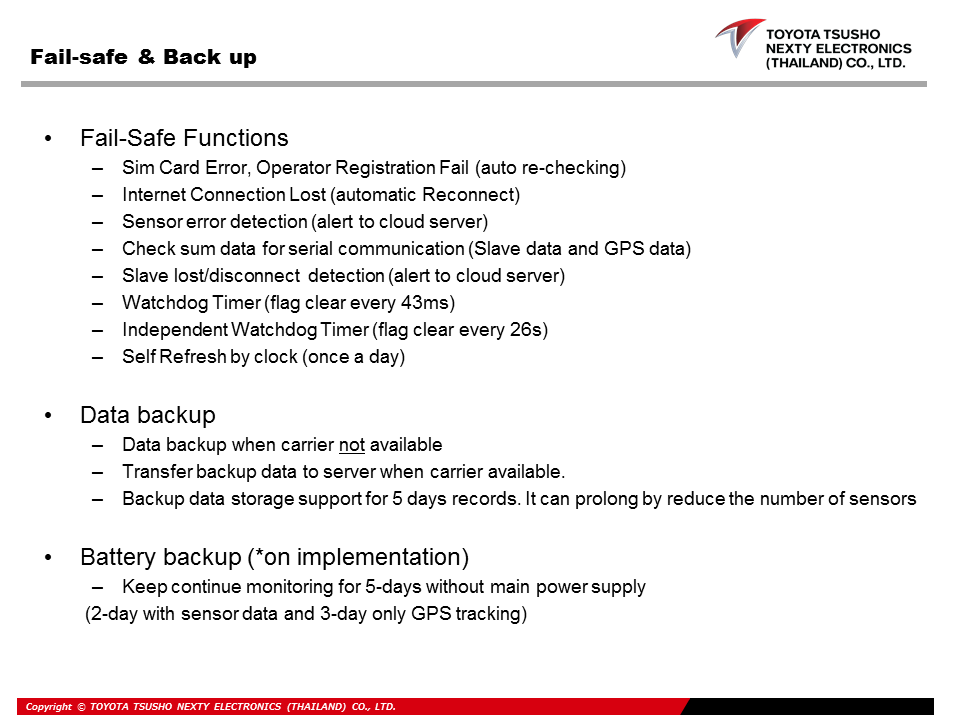 Fail-safe & Back up

TOYOTA TSUSHO
NEXTY ELECTRONICS
(THAILAND) CO., LTD.

• Fail-Safe Functions
– Sim Card Error, Operator Registration Fail (auto re-checking)
– Internet Connection Lost (automatic Reconnect)
– Sensor error detection (alert to cloud server)
– Check sum data for serial communication (Slave data and GPS data)
– Slave lost/disconnect detection (alert to cloud server)
– Watchdog Timer (flag clear every 43ms)
– Independent Watchdog Timer (flag clear every 26s)
– Self Refresh by clock (once a day)

• Data backup
– Data backup when carrier not available
– Transfer backup data to server when carrier available.
– Backup data storage support for 5 days records. It can prolong by reduce the number of sensors

• Battery backup (*on implementation)
– Keep continue monitoring for 5-days without main power supply
(2-day with sensor data and 3-day only GPS tracking)

Copyright © TOYOTA TSUSHO NEXTY ELECTRONICS (THAILAND) CO., LTD.